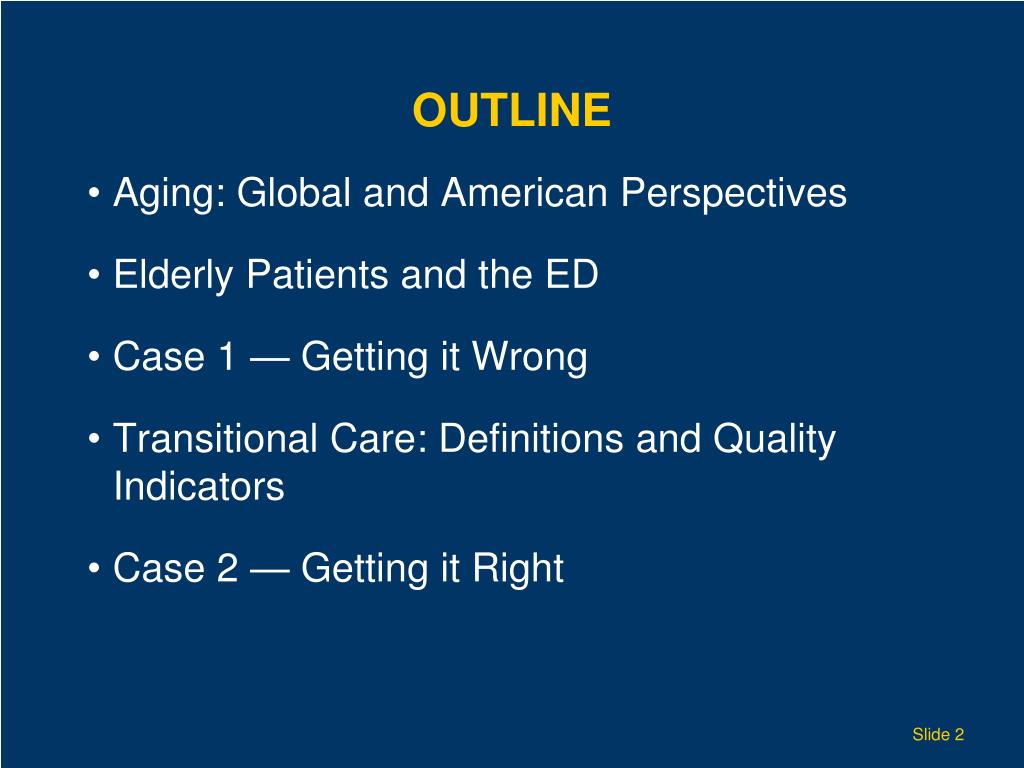 OUTLINE

• Aging: Global and American Perspectives

• Elderly Patients and the ED

• Case 1 — Getting it Wrong

• Transitional Care: Definitions and Quality Indicators

• Case 2 — Getting it Right

Slide 2